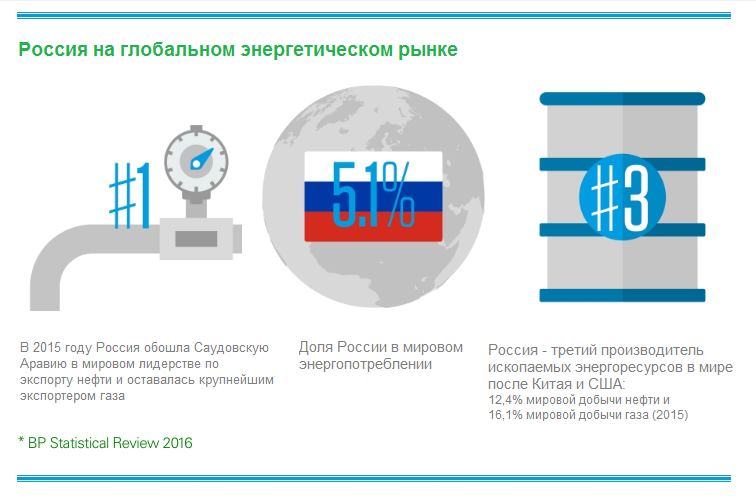 Россия на глобальном энергетическом рынке

#1

5.1%

#3

В 2015 году Россия обошла Саудовскую Аравию в мировом лидерстве по экспорту нефти и оставалась крупнейшим экспортером газа

Доля России в мировом энергопотреблении

Россия - третий производитель ископаемых энергоресурсов в мире после Китая и США:
12,4% мировой добычи нефти и
16,1% мировой добычи газа (2015)

* BP Statistical Review 2016